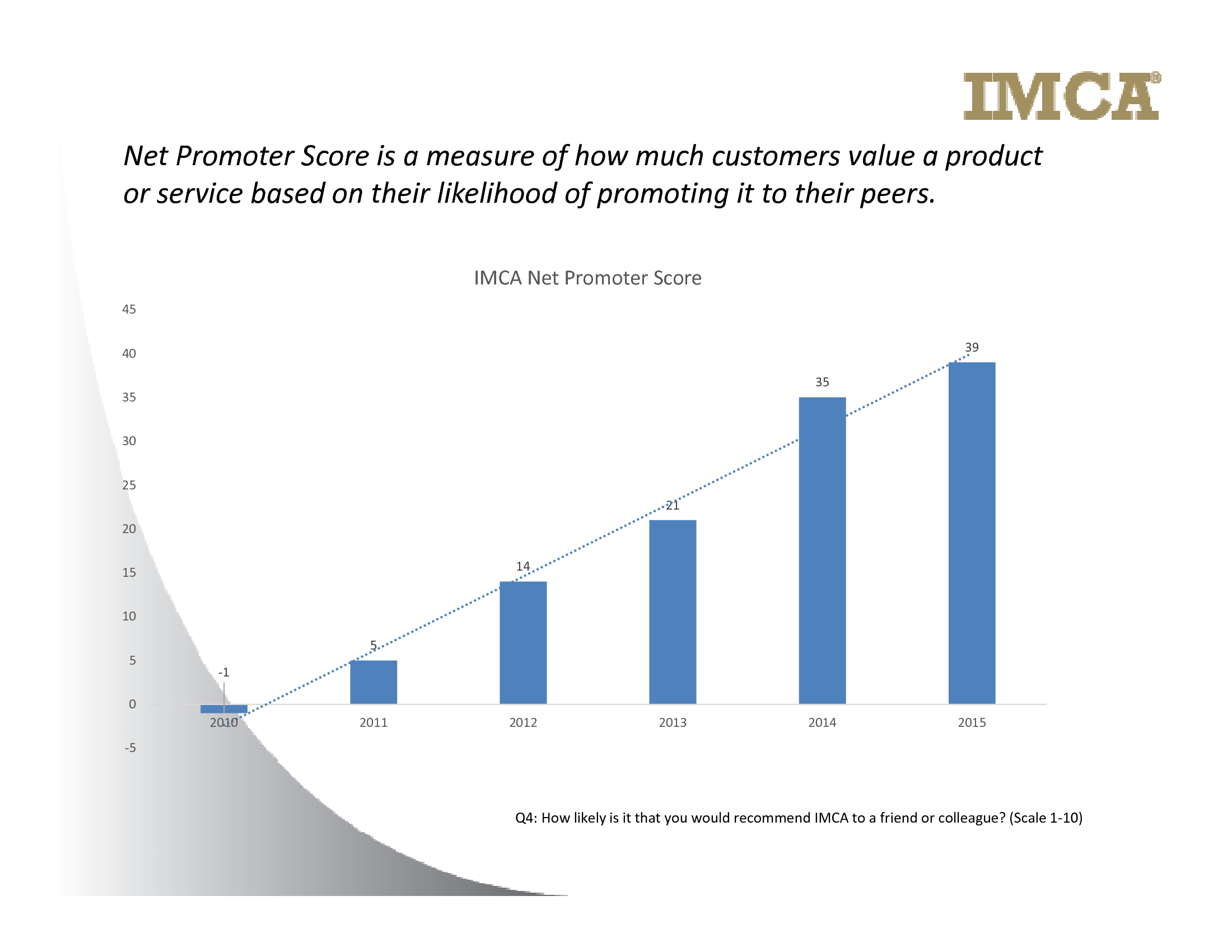 IMCA®

Net Promoter Score is a measure of how much customers value a product or service based on their likelihood of promoting it to their peers.

IMCA Net Promoter Score

45
40
35
30
25
20
15
10
5
0
-5

-1
5
14
21
35
39

2010
2011
2012
2013
2014
2015

Q4: How likely is it that you would recommend IMCA to a friend or colleague? (Scale 1-10)